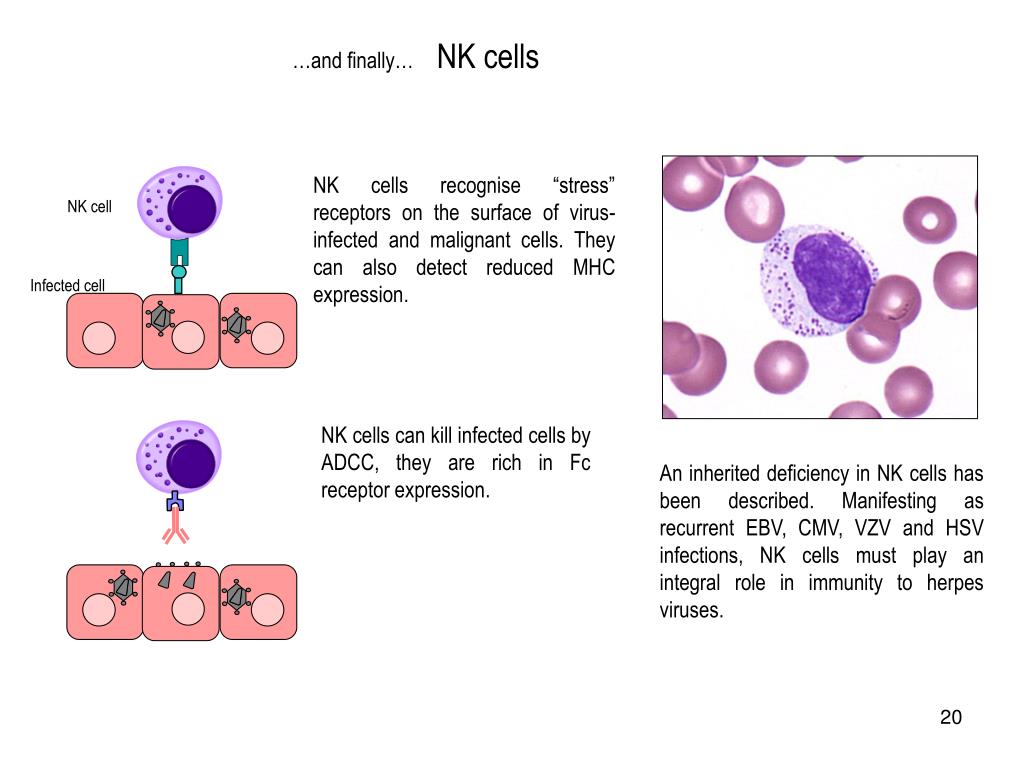 …and finally… NK cells

NK cell

Infected cell

NK cells recognise “stress” receptors on the surface of virus-infected and malignant cells. They can also detect reduced MHC expression.

NK cells can kill infected cells by ADCC, they are rich in Fc receptor expression.

An inherited deficiency in NK cells has been described. Manifesting as recurrent EBV, CMV, VZV and HSV infections, NK cells must play an integral role in immunity to herpes viruses.

20